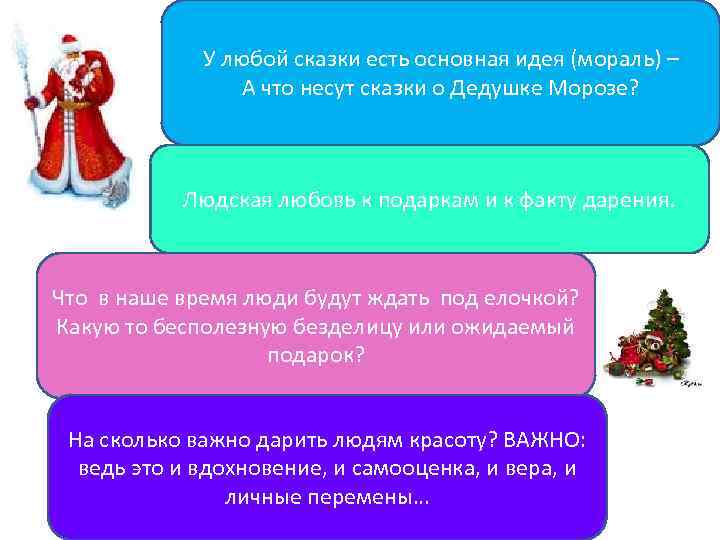 У любой сказки есть основная идея (мораль) – А что несут сказки о Дедушке Морозе?

Людская любовь к подаркам и к факту дарения.

Что в наше время люди будут ждать под елочкой? Какую то бесполезную безделицу или ожидаемый подарок?

На сколько важно дарить людям красоту? ВАЖНО: ведь это и вдохновение, и самооценка, и вера, и личные перемены…